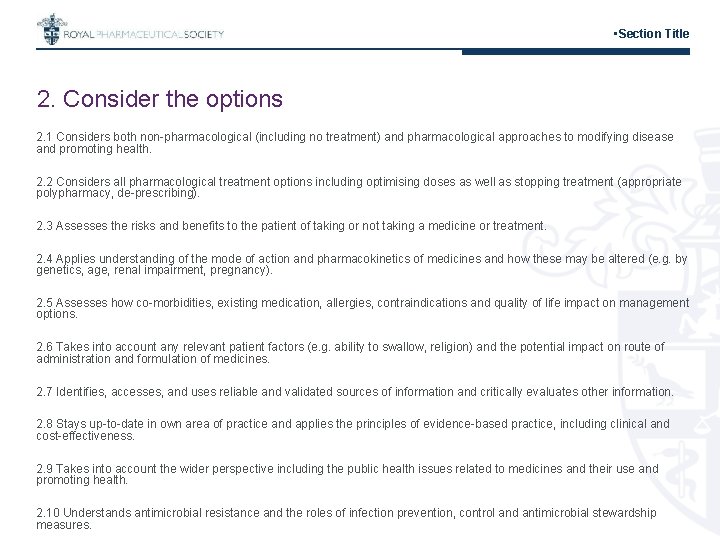 ROYAL PHARMACEUTICAL SOCIETY

▪Section Title

2. Consider the options

2.1 Considers both non-pharmacological (including no treatment) and pharmacological approaches to modifying disease and promoting health.

2.2 Considers all pharmacological treatment options including optimising doses as well as stopping treatment (appropriate polypharmacy, de-prescribing).

2.3 Assesses the risks and benefits to the patient of taking or not taking a medicine or treatment.

2.4 Applies understanding of the mode of action and pharmacokinetics of medicines and how these may be altered (e.g. by genetics, age, renal impairment, pregnancy).

2.5 Assesses how co-morbidities, existing medication, allergies, contraindications and quality of life impact on management options.

2.6 Takes into account any relevant patient factors (e.g. ability to swallow, religion) and the potential impact on route of administration and formulation of medicines.

2.7 Identifies, accesses, and uses reliable and validated sources of information and critically evaluates other information.

2.8 Stays up-to-date in own area of practice and applies the principles of evidence-based practice, including clinical and cost-effectiveness.

2.9 Takes into account the wider perspective including the public health issues related to medicines and their use and promoting health.

2.10 Understands antimicrobial resistance and the roles of infection prevention, control and antimicrobial stewardship measures.